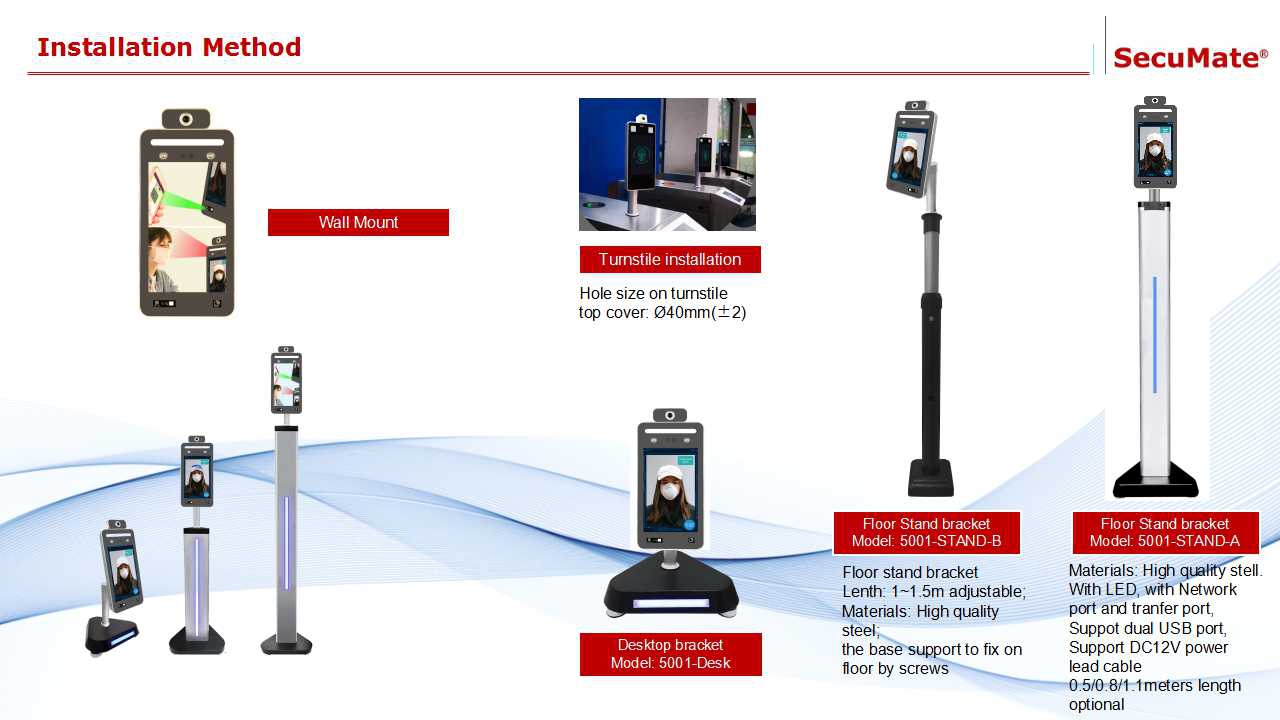 Installation Method

SecuMate®

Wall Mount

Turnstile installation

Hole size on turnstile top cover: Ø40mm(±2)

Desktop bracket
Model: 5001-Desk

Floor Stand bracket
Model: 5001-STAND-B

Floor stand bracket
Lenth: 1~1.5m adjustable;
Materials: High quality steel;
the base support to fix on floor by screws

Floor Stand bracket
Model: 5001-STAND-A

Materials: High quality stell.
With LED, with Network port and tranfer port,
Suppot dual USB port,
Support DC12V power lead cable
0.5/0.8/1.1meters length optional